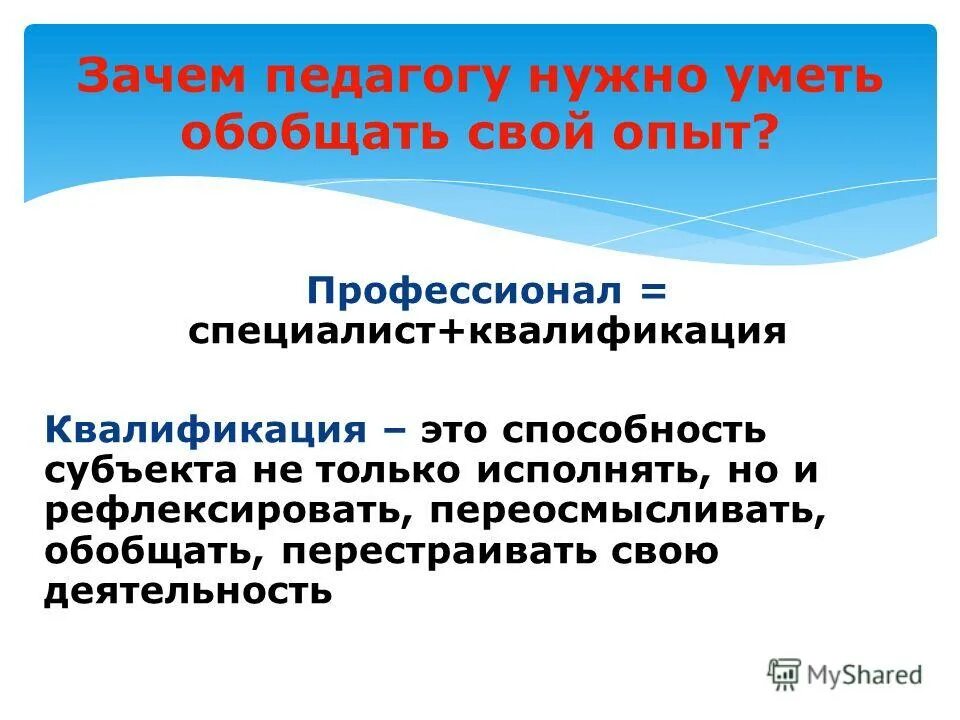 Зачем педагогу нужно уметь обобщать свой опыт?

Профессионал = специалист+квалификация

Квалификация – это способность субъекта не только исполнять, но и рефлексировать, переосмысливать, обобщать, перестраивать свою деятельность

MyShared